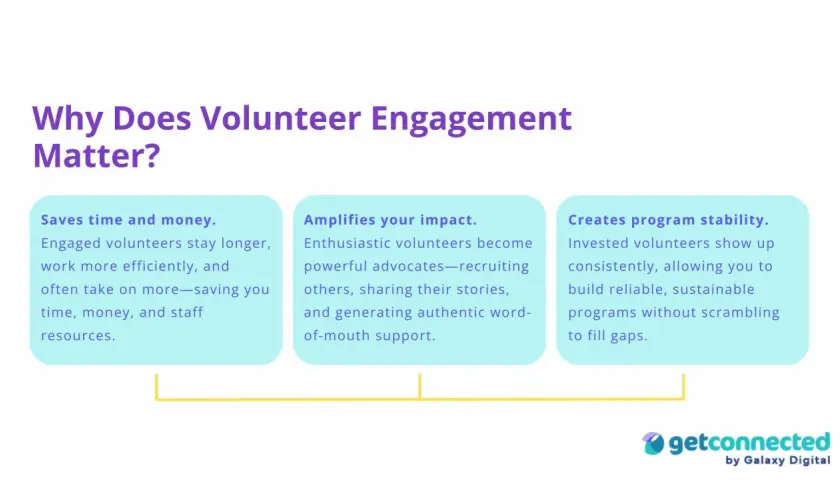 Why Does Volunteer Engagement Matter?

Saves time and money.
Engaged volunteers stay longer, work more efficiently, and often take on more—saving you time, money, and staff resources.

Amplifies your impact.
Enthusiastic volunteers become powerful advocates—recruiting others, sharing their stories, and generating authentic word-of-mouth support.

Creates program stability.
Invested volunteers show up consistently, allowing you to build reliable, sustainable programs without scrambling to fill gaps.

getconnected
by Galaxy Digital